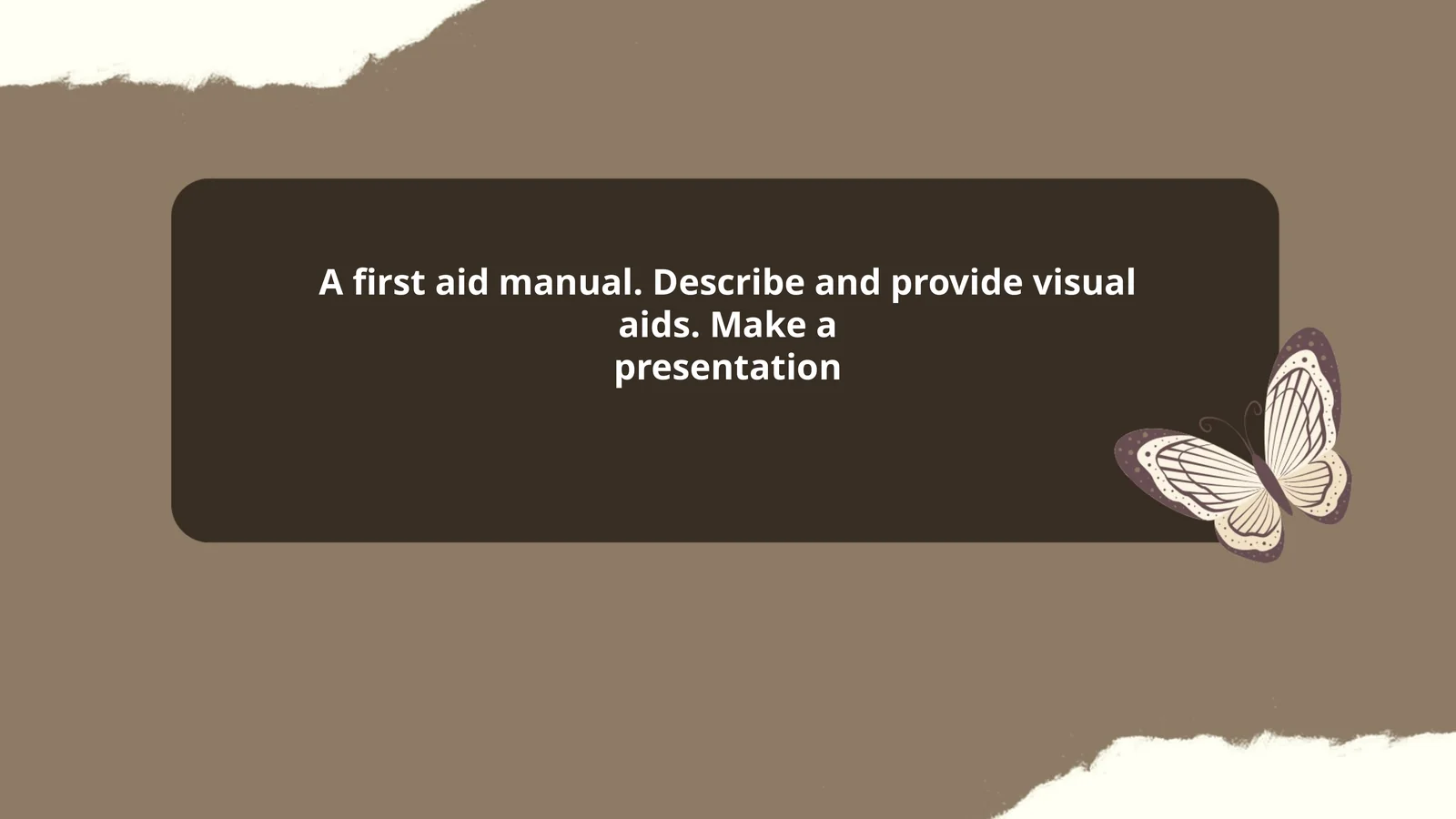 A first aid manual. Describe and provide visual aids. Make a presentation